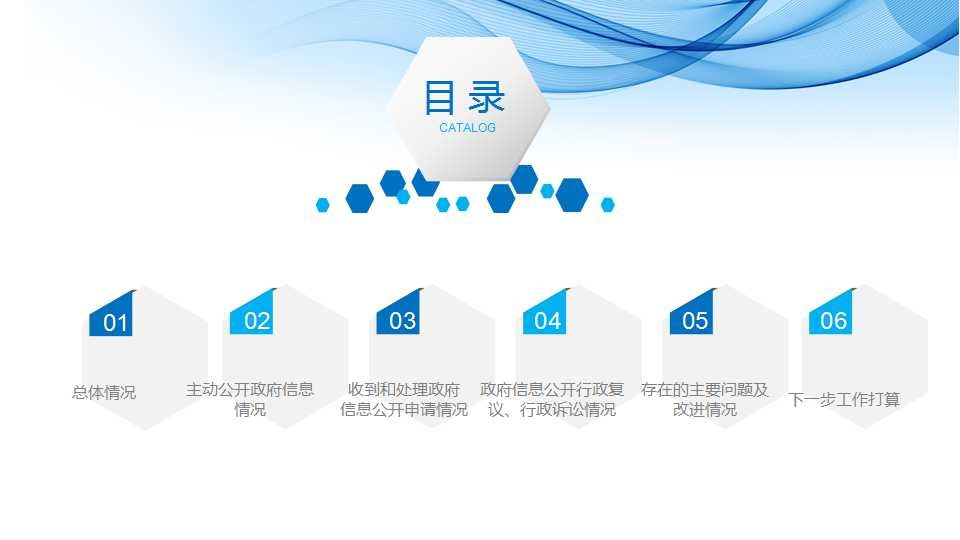 目录
CATALOG

01
总体情况

02
主动公开政府信息情况

03
收到和处理政府信息公开申请情况

04
政府信息公开行政复议、行政诉讼情况

05
存在的主要问题及改进情况

06
下一步工作打算